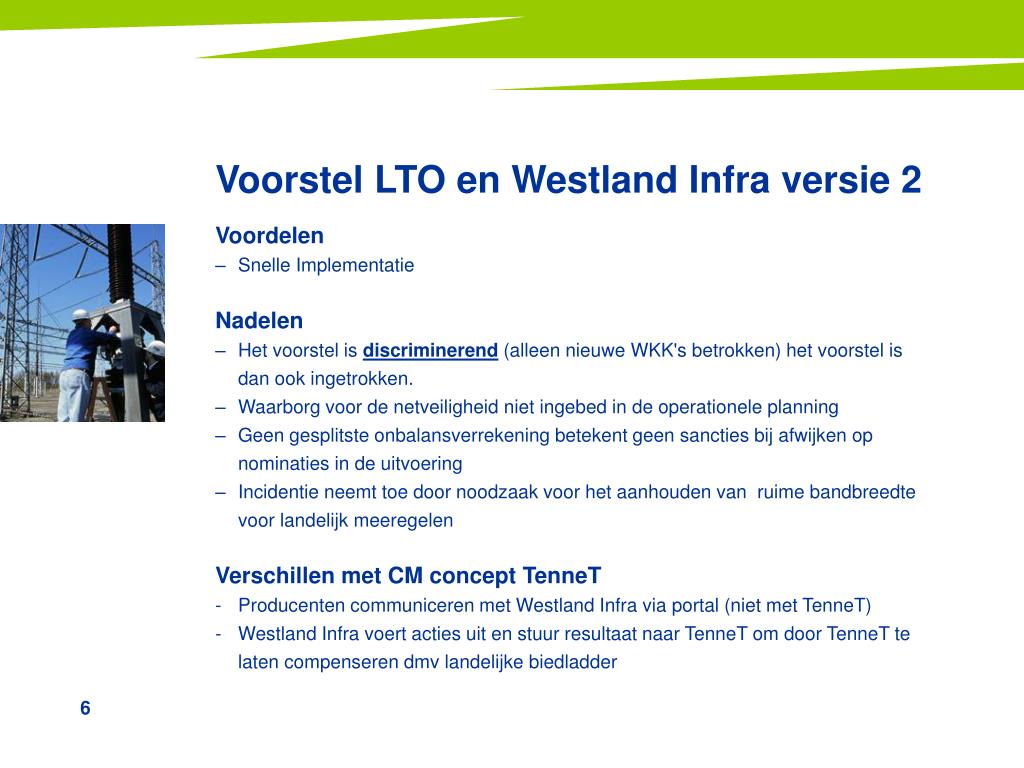 Voorstel LTO en Westland Infra versie 2

Voordelen
– Snelle Implementatie

Nadelen
– Het voorstel is discriminerend (alleen nieuwe WKK's betrokken) het voorstel is dan ook ingetrokken.
– Waarborg voor de netveiligheid niet ingebed in de operationele planning
– Geen gesplitste onbalansverrekening betekent geen sancties bij afwijken op nominaties in de uitvoering
– Incidentie neemt toe door noodzaak voor het aanhouden van ruime bandbreedte voor landelijk meeregelen

Verschillen met CM concept TenneT
- Producenten communiceren met Westland Infra via portal (niet met TenneT)
- Westland Infra voert acties uit en stuur resultaat naar TenneT om door TenneT te laten compenseren dmv landelijke biedladder

6